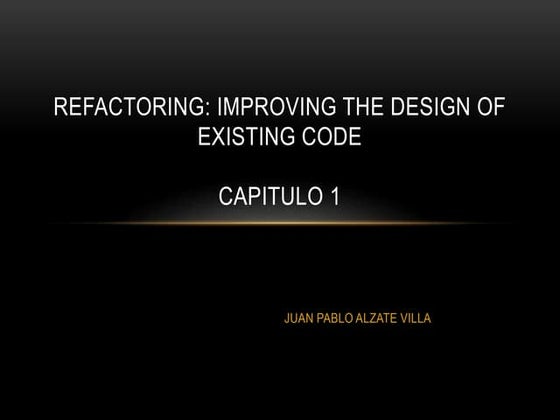 REFACTORING: IMPROVING THE DESIGN OF EXISTING CODE

CAPITULO 1

JUAN PABLO ALZATE VILLA